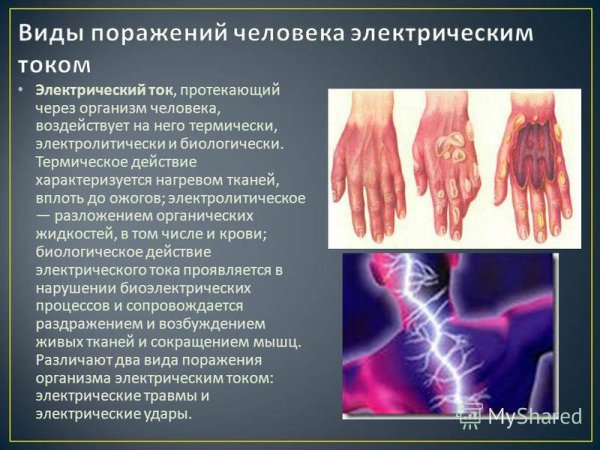 Виды поражений человека электрическим током

• Электрический ток, протекающий через организм человека, воздействует на него термически, электролитически и биологически. Термическое действие характеризуется нагревом тканей, вплоть до ожогов; электролитическое — разложением органических жидкостей, в том числе и крови; биологическое действие электрического тока проявляется в нарушении биоэлектрических процессов и сопровождается раздражением и возбуждением живых тканей и сокращением мышц. Различают два вида поражения организма электрическим током: электрические травмы и электрические удары.

MyShared